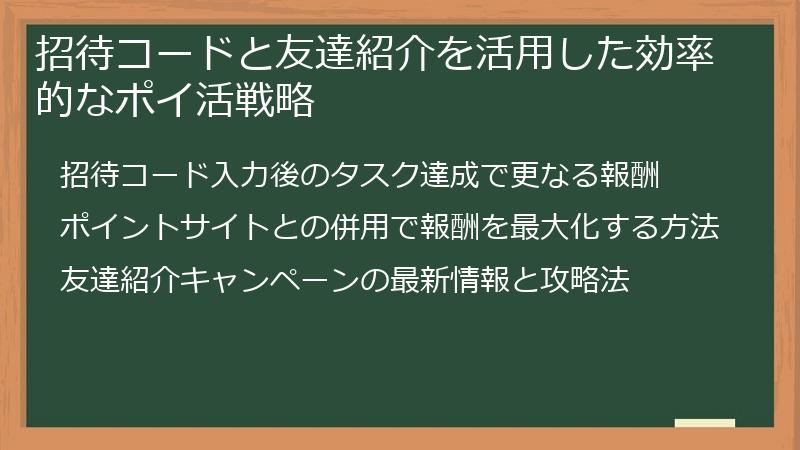 招待コードと友達紹介を活用した効率的なポイ活戦略

招待コード入力後のタスク達成で更なる報酬

ポイントサイトとの併用で報酬を最大化する方法

友達紹介キャンペーンの最新情報と攻略法